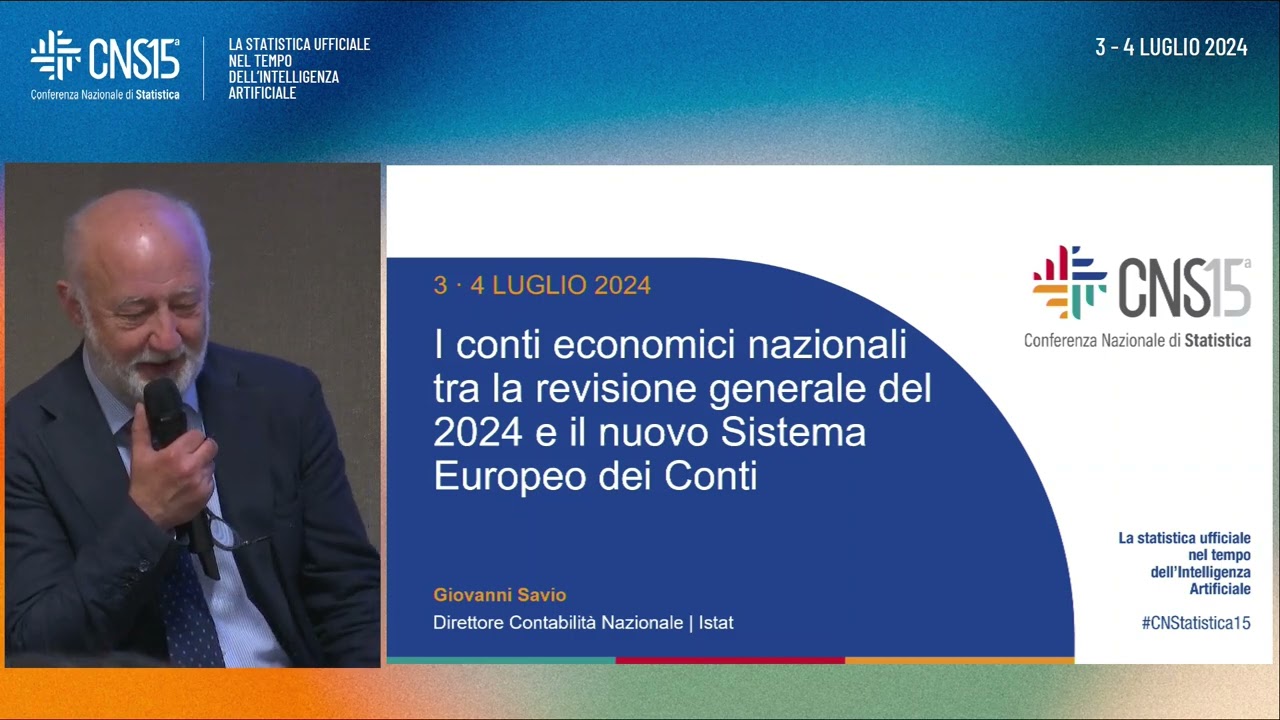 CNS15ª
Conferenza Nazionale di Statistica

LA STATISTICA UFFICIALE NEL TEMPO DELL'INTELLIGENZA ARTIFICIALE

3 - 4 LUGLIO 2024

3 · 4 LUGLIO 2024

I conti economici nazionali tra la revisione generale del 2024 e il nuovo Sistema Europeo dei Conti

Giovanni Savio
Direttore Contabilità Nazionale | Istat

CNS15ª
Conferenza Nazionale di Statistica

La statistica ufficiale nel tempo dell'Intelligenza Artificiale

#CNStatistica15